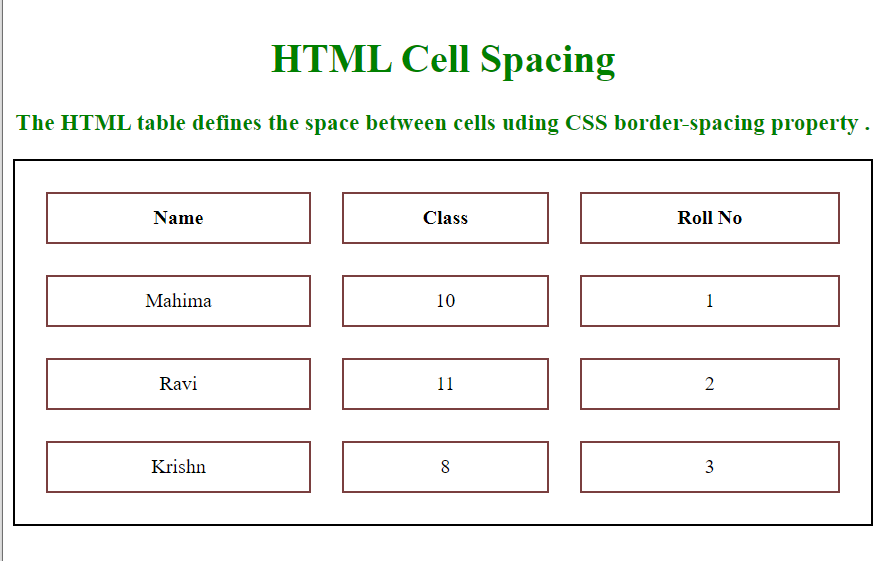 HTML Cell Spacing

The HTML table defines the space between cells uding CSS border-spacing property .

| Name | Class | Roll No |
|---|---|---|
| Mahima | 10 | 1 |
| Ravi | 11 | 2 |
| Krishn | 8 | 3 |